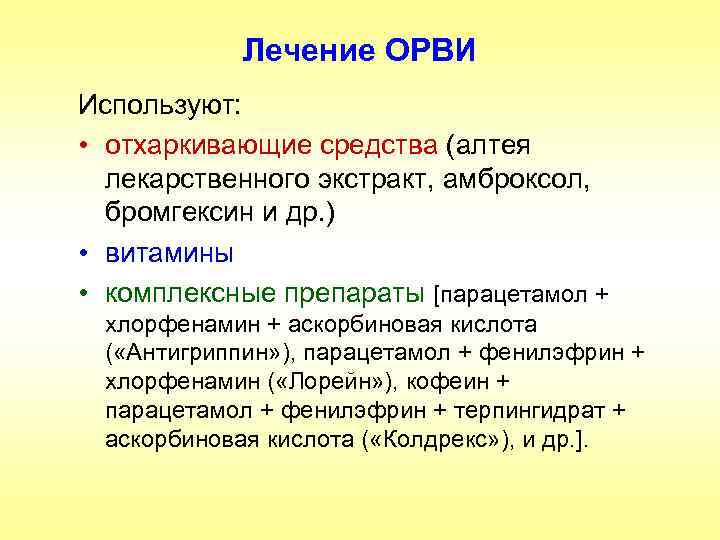 Лечение ОРВИ

Используют:

• отхаркивающие средства (алтея лекарственного экстракт, амброксол, бромгексин и др.)

• витамины

• комплексные препараты [парацетамол + хлорфенамин + аскорбиновая кислота («Антигриппин»), парацетамол + фенилэфрин + хлорфенамин («Лорейн»), кофеин + парацетамол + фенилэфрин + терпингидрат + аскорбиновая кислота («Колдрекс»), и др.].